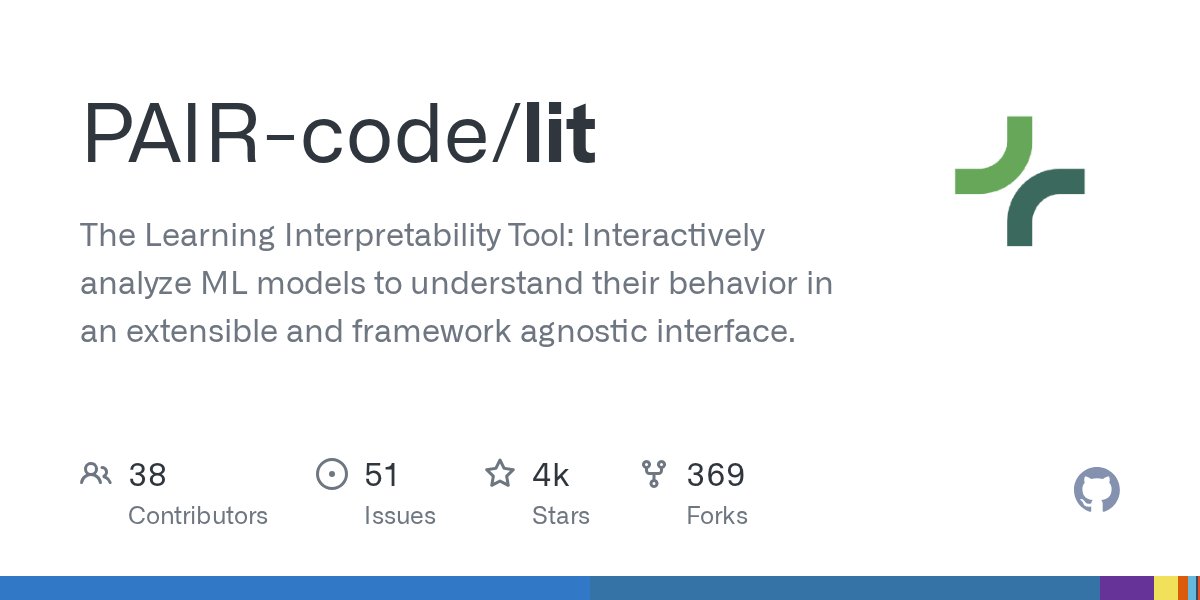 PAIR-code/lit

The Learning Interpretability Tool: Interactively analyze ML models to understand their behavior in an extensible and framework agnostic interface.

38
Contributors

51
Issues

4k
Stars

369
Forks